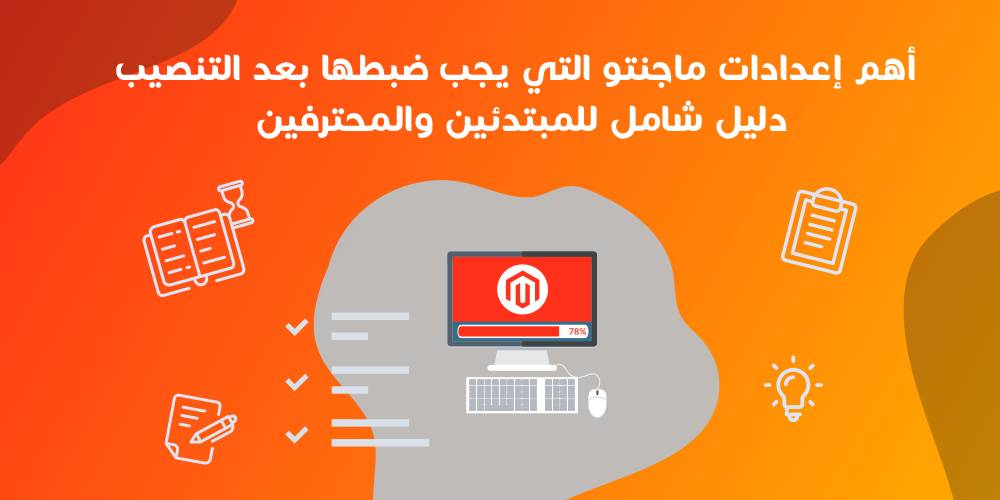 أهم إعدادات ماجنتو التي يجب ضبطها بعد التنصيب
دليل شامل للمبتدئين والمحترفين

78%